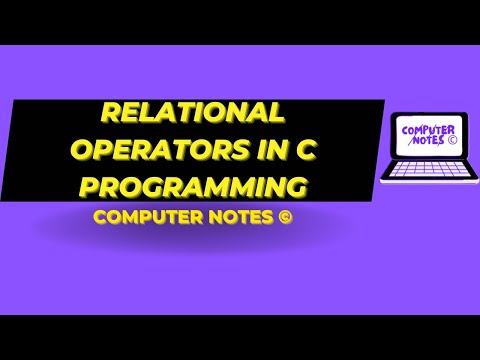 RELATIONAL OPERATORS IN C PROGRAMMING

COMPUTER NOTES ©

COMPUTER NOTES ©